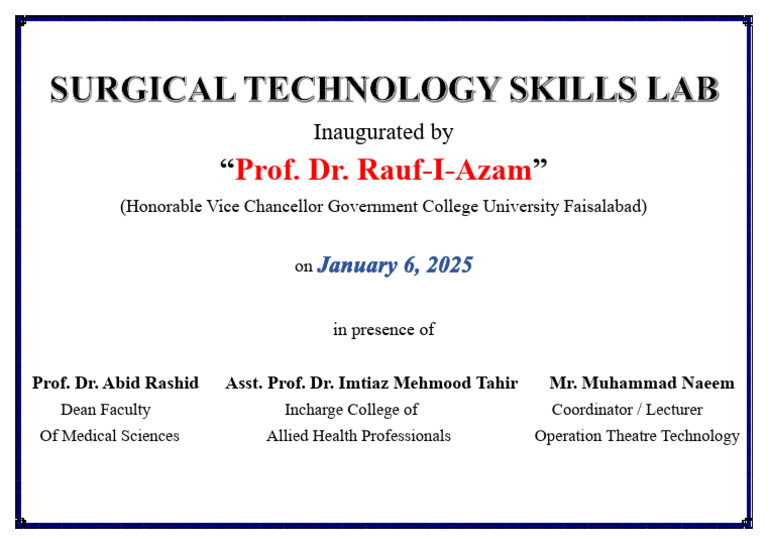 SURGICAL TECHNOLOGY SKILLS LAB

Inaugurated by

“Prof. Dr. Rauf-I-Azam”

(Honorable Vice Chancellor Government College University Faisalabad)

on January 6, 2025

in presence of

Prof. Dr. Abid Rashid
Dean Faculty
Of Medical Sciences

Asst. Prof. Dr. Imtiaz Mehmood Tahir
Incharge College of
Allied Health Professionals

Mr. Muhammad Naeem
Coordinator / Lecturer
Operation Theatre Technology